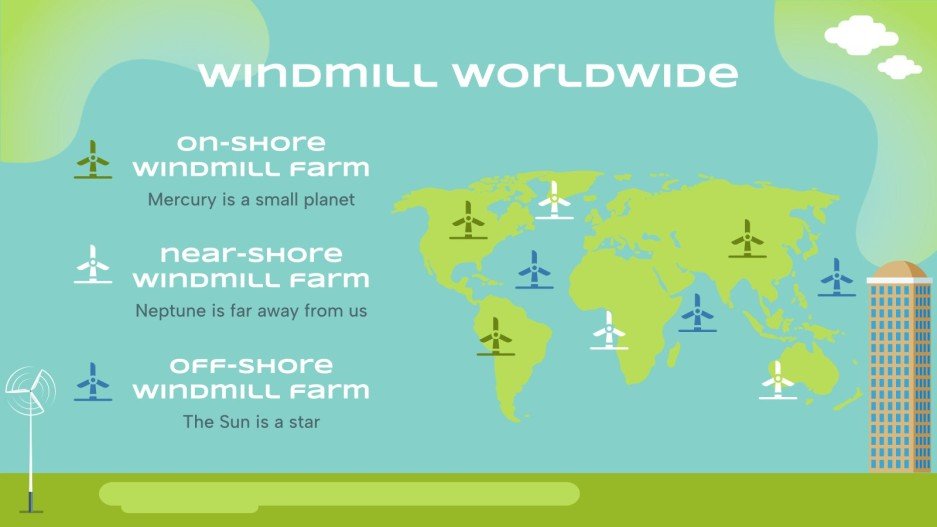 WINDMILL WORLDWIDE

ON-SHORE WINDMILL FARM

Mercury is a small planet

NEAR-SHORE WINDMILL FARM

Neptune is far away from us

OFF-SHORE WINDMILL FARM

The Sun is a star